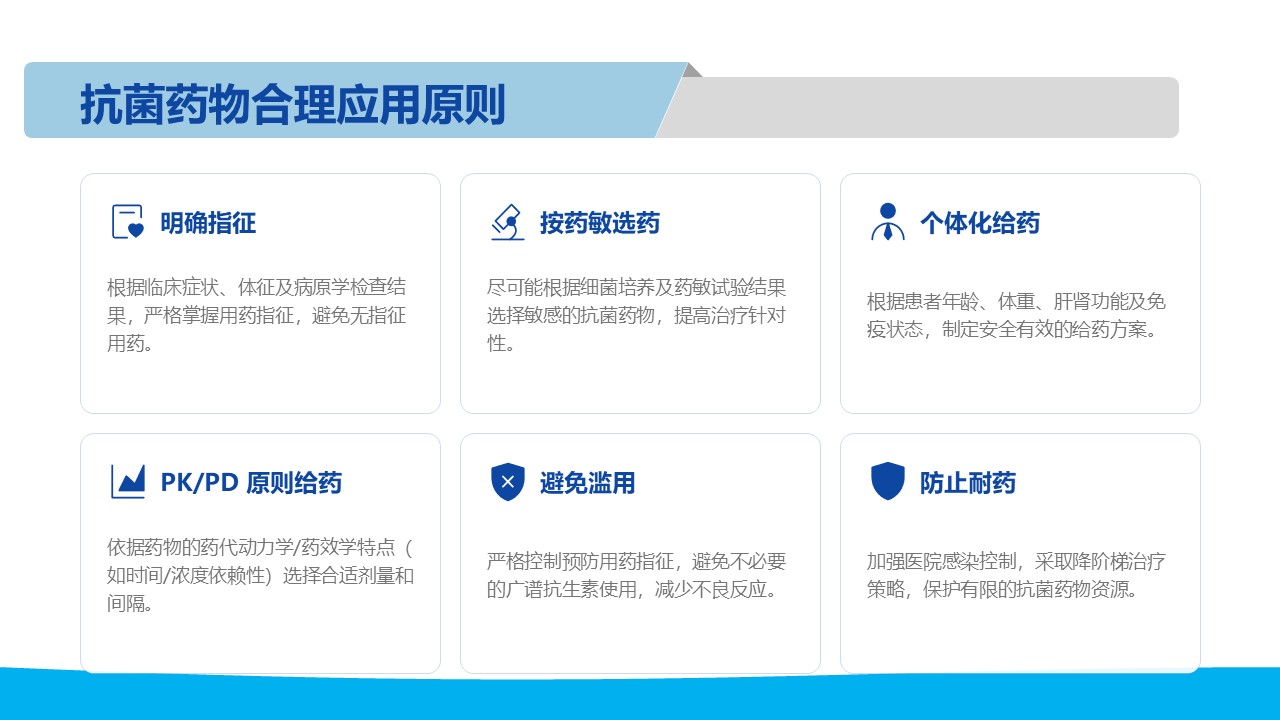 抗菌药物合理应用原则

明确指征

根据临床症状、体征及病原学检查结果，严格掌握用药指征，避免无指征用药。

按药敏选药

尽可能根据细菌培养及药敏试验结果选择敏感的抗菌药物，提高治疗针对性。

个体化给药

根据患者年龄、体重、肝肾功能及免疫状态，制定安全有效的给药方案。

PK/PD 原则给药

依据药物的药代动力学/药效学特点（如时间/浓度依赖性）选择合适剂量和间隔。

避免滥用

严格控制预防用药指征，避免不必要的广谱抗生素使用，减少不良反应。

防止耐药

加强医院感染控制，采取降阶梯治疗策略，保护有限的抗菌药物资源。